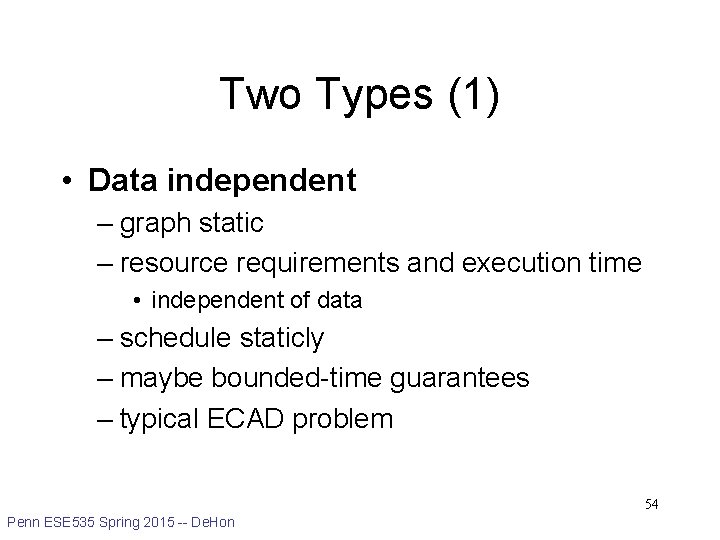 Two Types (1)

• Data independent
– graph static
– resource requirements and execution time
• independent of data
– schedule staticly
– maybe bounded-time guarantees
– typical ECAD problem

54

Penn ESE535 Spring 2015 -- DeHon